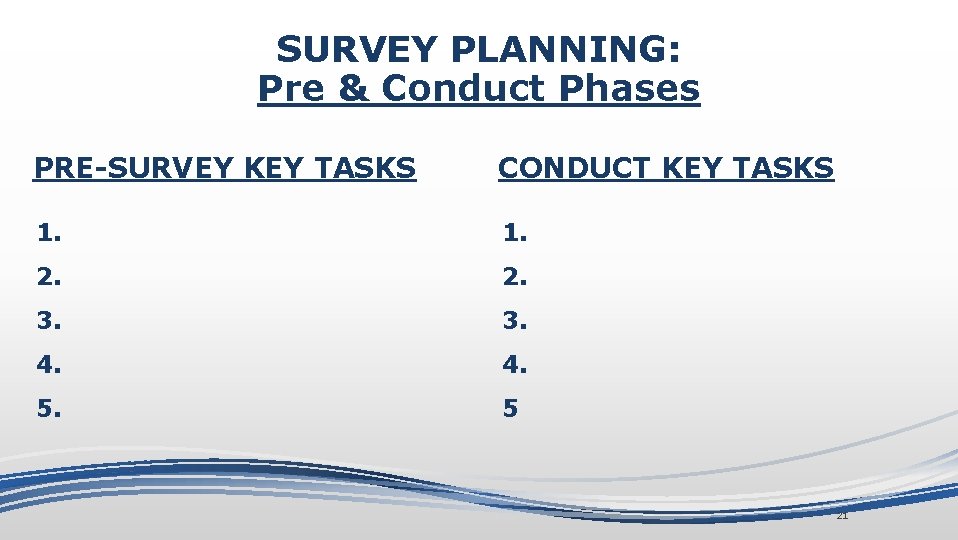 SURVEY PLANNING:
Pre & Conduct Phases

PRE-SURVEY KEY TASKS

1.
2.
3.
4.
5.

CONDUCT KEY TASKS

1.
2.
3.
4.
5

21